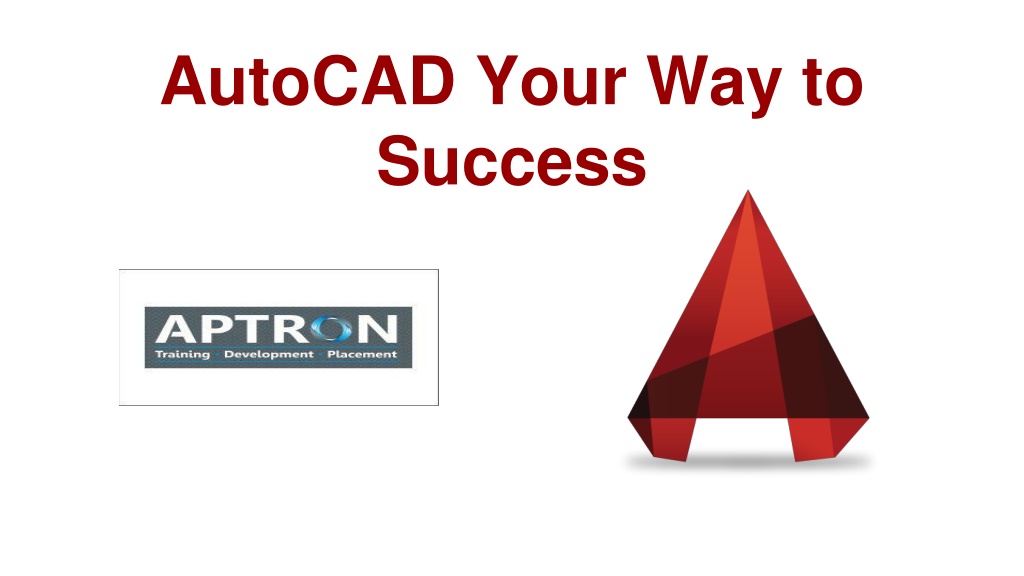 AutoCAD Your Way to Success

APTRON
Training Development Placement